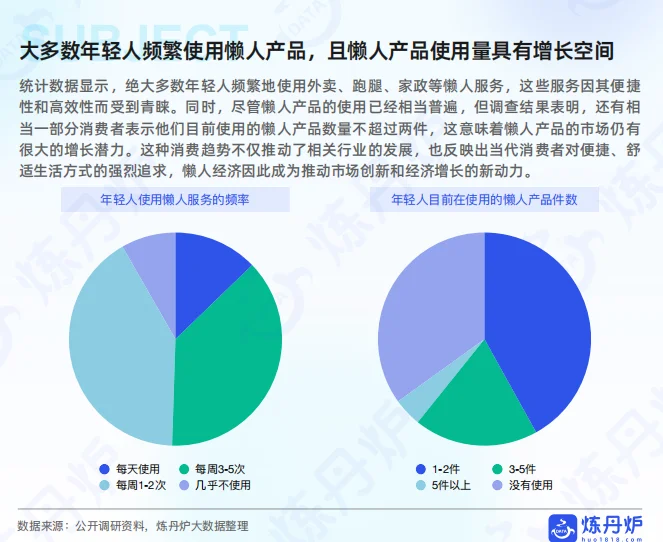 SUBJECT

大多数年轻人频繁使用懒人产品，且懒人产品使用量具有增长空间

统计数据显示，绝大多数年轻人频繁地使用外卖、跑腿、家政等懒人服务，这些服务因其便捷性和高效性而受到青睐。同时，尽管懒人产品的使用已经相当普遍，但调查结果表明，还有相当一部分消费者表示他们目前使用的懒人产品数量不超过两件，这意味着懒人产品的市场仍有很大的增长潜力。这种消费趋势不仅推动了相关行业的发展，也反映出当代消费者对便捷、舒适生活方式的强烈追求，懒人经济因此成为推动市场创新和经济增长的新动力。

年轻人使用懒人服务的频率

每天使用
每周3-5次
每周1-2次
几乎不使用

年轻人目前在使用的懒人产品件数

1-2件
3-5件
5件以上
没有使用

数据来源：公开调研资料，炼丹炉大数据整理

炼丹炉
huo1818.com